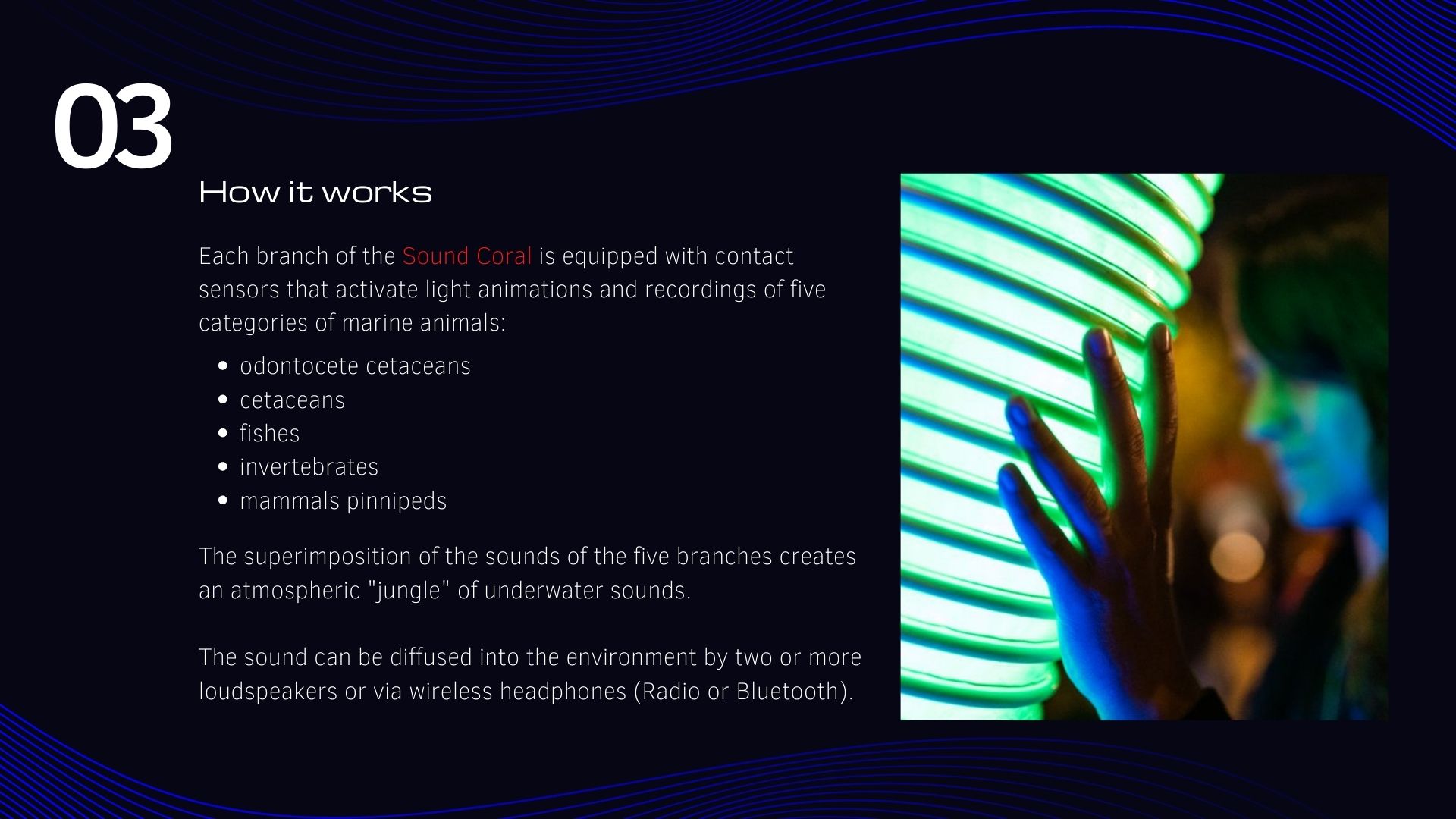 03

How it works

Each branch of the Sound Coral is equipped with contact sensors that activate light animations and recordings of five categories of marine animals:

- odontocete cetaceans
- cetaceans
- fishes
- invertebrates
- mammals pinnipeds

The superimposition of the sounds of the five branches creates an atmospheric "jungle" of underwater sounds.

The sound can be diffused into the environment by two or more loudspeakers or via wireless headphones (Radio or Bluetooth).